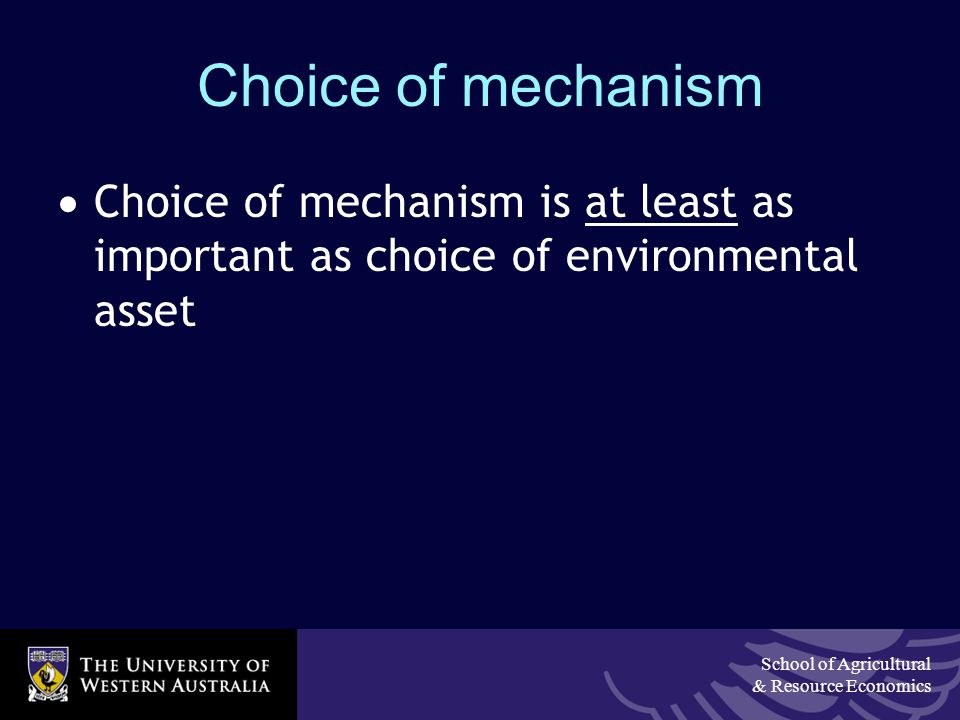 Choice of mechanism

• Choice of mechanism is at least as important as choice of environmental asset

THE UNIVERSITY OF WESTERN AUSTRALIA

School of Agricultural & Resource Economics